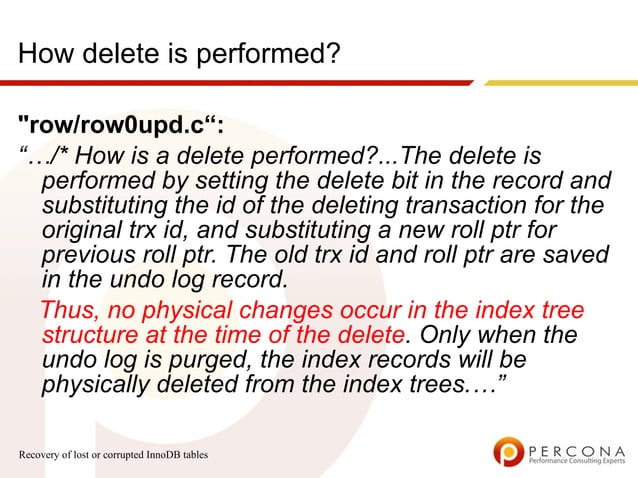 How delete is performed?

"row/row0upd.c“:

“…/* How is a delete performed?...The delete is performed by setting the delete bit in the record and substituting the id of the deleting transaction for the original trx id, and substituting a new roll ptr for previous roll ptr. The old trx id and roll ptr are saved in the undo log record.

Thus, no physical changes occur in the index tree structure at the time of the delete. Only when the undo log is purged, the index records will be physically deleted from the index trees.…”

Recovery of lost or corrupted InnoDB tables

PERCONA
Performance Consulting Experts